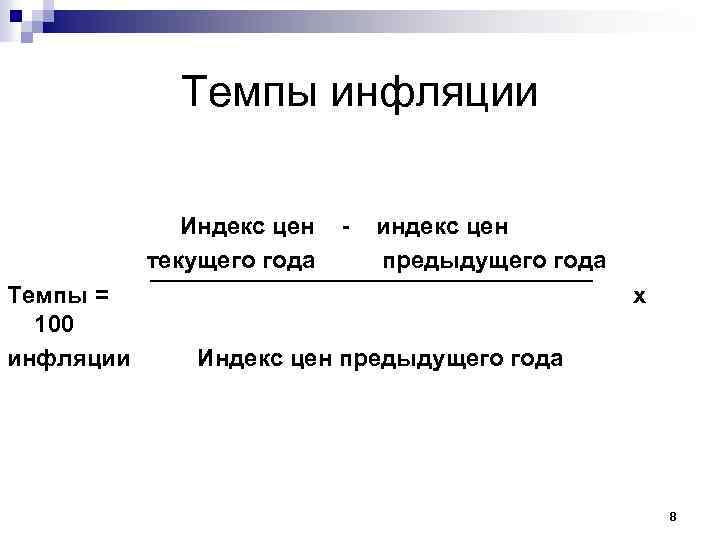 Темпы инфляции

Индекс цен - индекс цен
текущего года предыдущего года

Темпы = х
100

инфляции Индекс цен предыдущего года

8